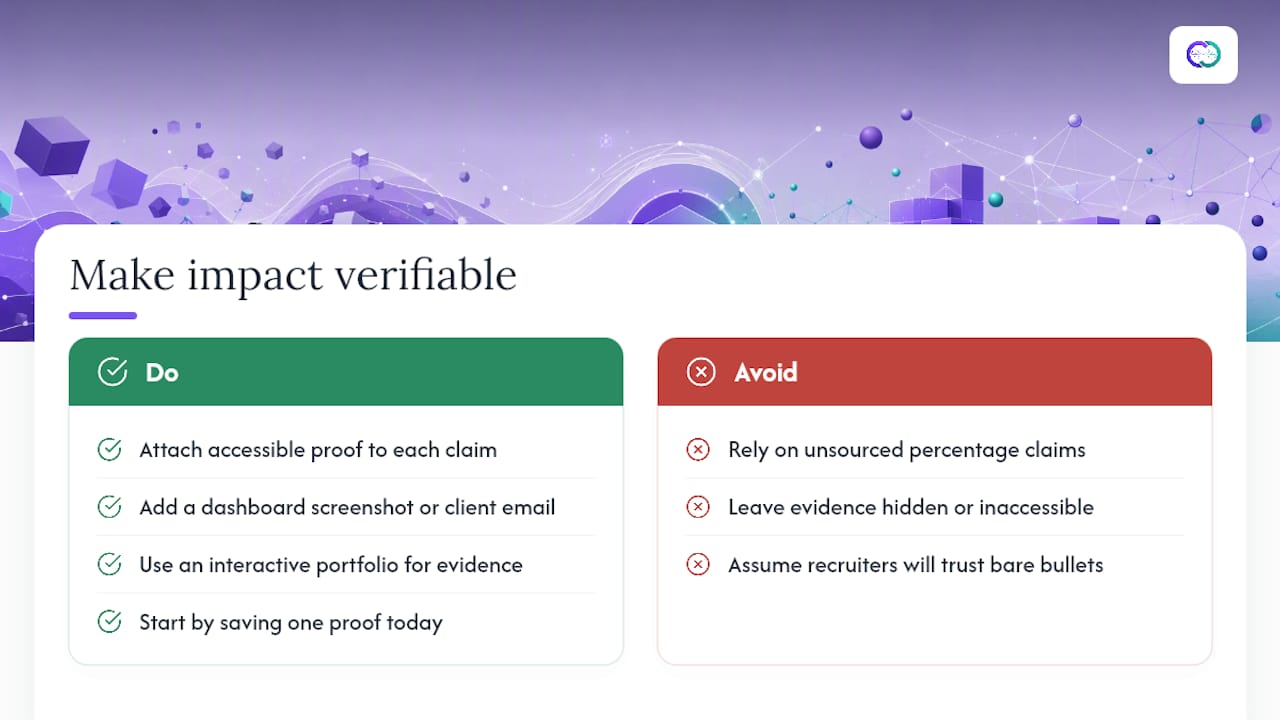 Make impact verifiable

Do

Attach accessible proof to each claim

Add a dashboard screenshot or client email

Use an interactive portfolio for evidence

Start by saving one proof today

Avoid

Rely on unsourced percentage claims

Leave evidence hidden or inaccessible

Assume recruiters will trust bare bullets